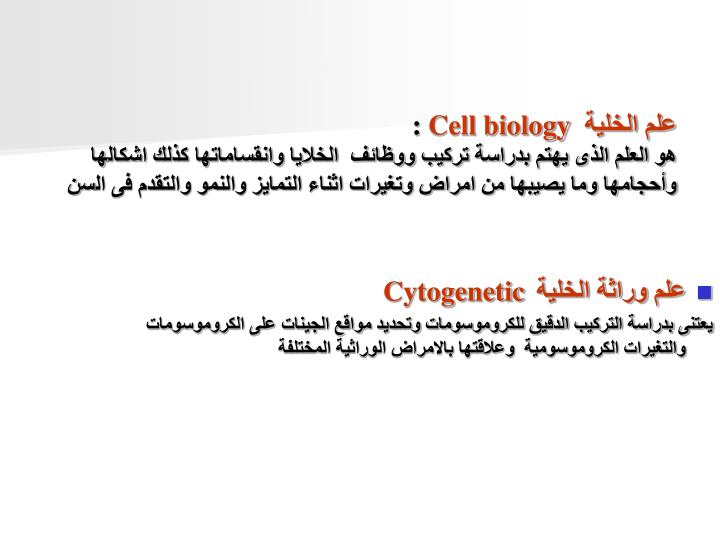 علم الخلية Cell biology :
هو العلم الذى يهتم بدراسة تركيب ووظائف الخلايا وانقساماتها كذلك اشكالها وأحجامها وما يصيبها من امراض وتغيرات اثناء التمايز والنمو والتقدم فى السن

علم وراثة الخلية Cytogenetic
يعتنى بدراسة التركيب الدقيق للكروموسومات وتحديد مواقع الجينات على الكروموسومات والتغيرات الكروموسومية وعلاقتها بالامراض الوراثية المختلفة